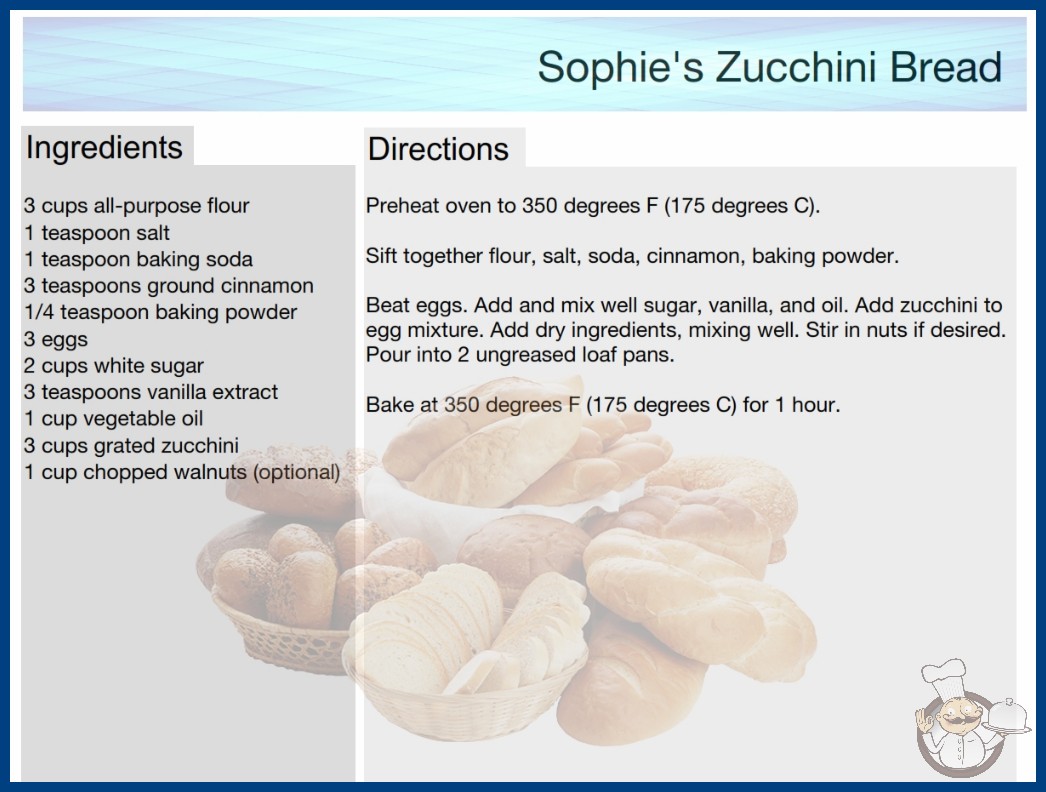 Sophie's Zucchini Bread

Ingredients

3 cups all-purpose flour
1 teaspoon salt
1 teaspoon baking soda
3 teaspoons ground cinnamon
1/4 teaspoon baking powder
3 eggs
2 cups white sugar
3 teaspoons vanilla extract
1 cup vegetable oil
3 cups grated zucchini
1 cup chopped walnuts (optional)

Directions

Preheat oven to 350 degrees F (175 degrees C).

Sift together flour, salt, soda, cinnamon, baking powder.

Beat eggs. Add and mix well sugar, vanilla, and oil. Add zucchini to egg mixture. Add dry ingredients, mixing well. Stir in nuts if desired. Pour into 2 ungreased loaf pans.

Bake at 350 degrees F (175 degrees C) for 1 hour.